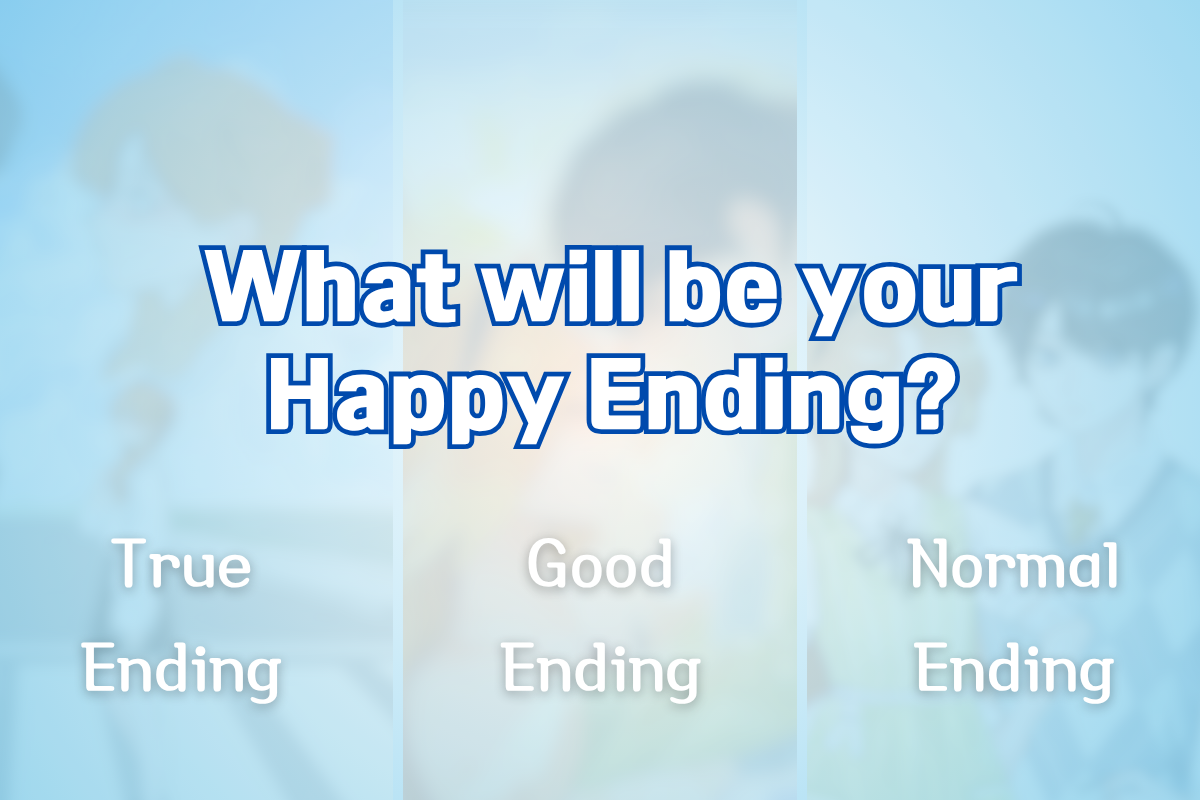 What will be your Happy Ending?

True Ending

Good Ending

Normal Ending